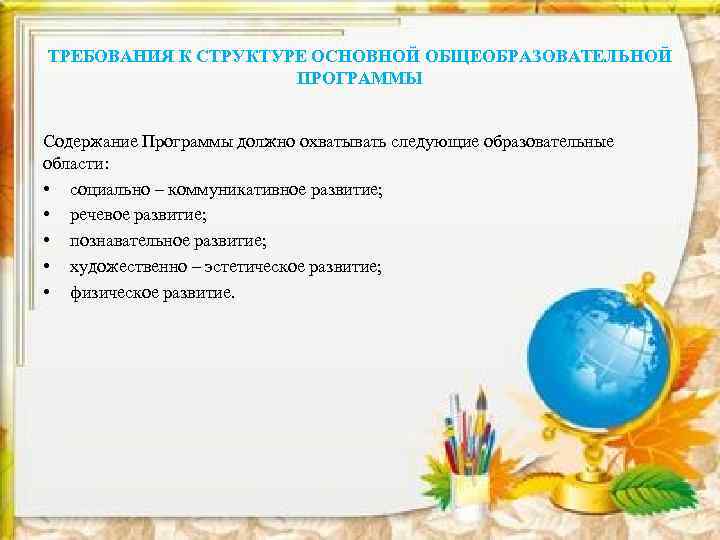 ТРЕБОВАНИЯ К СТРУКТУРЕ ОСНОВНОЙ ОБЩЕОБРАЗОВАТЕЛЬНОЙ ПРОГРАММЫ

Содержание Программы должно охватывать следующие образовательные области:
• социально – коммуникативное развитие;
• речевое развитие;
• познавательное развитие;
• художественно – эстетическое развитие;
• физическое развитие.